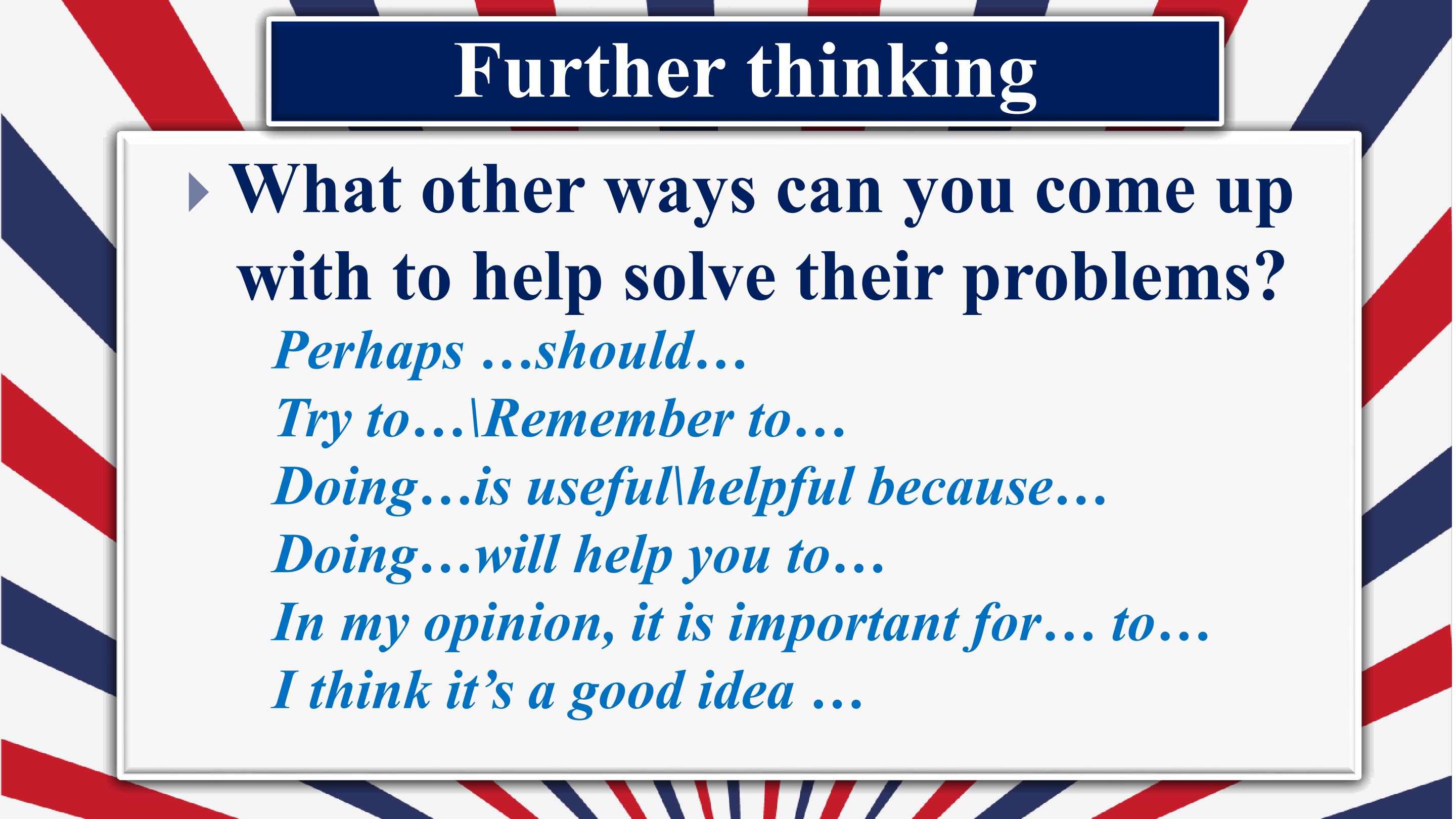 Further thinking

What other ways can you come up with to help solve their problems?

Perhaps …should…
Try to…\Remember to…
Doing…is useful\helpful because…
Doing…will help you to…
In my opinion, it is important for… to…
I think it's a good idea …